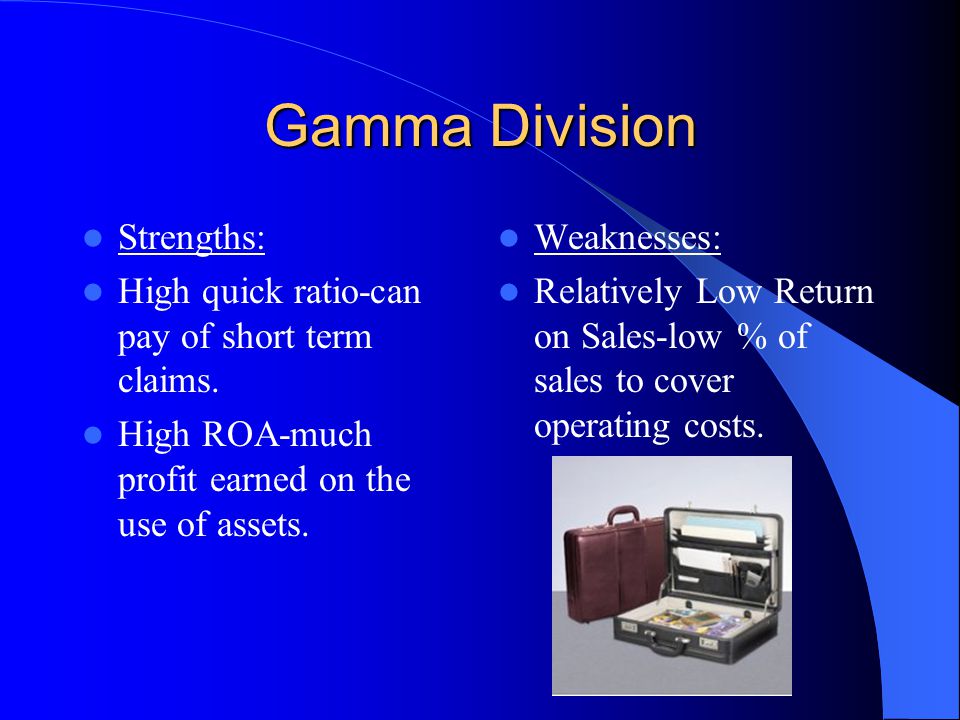 Gamma Division

- Strengths:
- High quick ratio-can pay of short term claims.
- High ROA-much profit earned on the use of assets.

- Weaknesses:
- Relatively Low Return on Sales-low % of sales to cover operating costs.